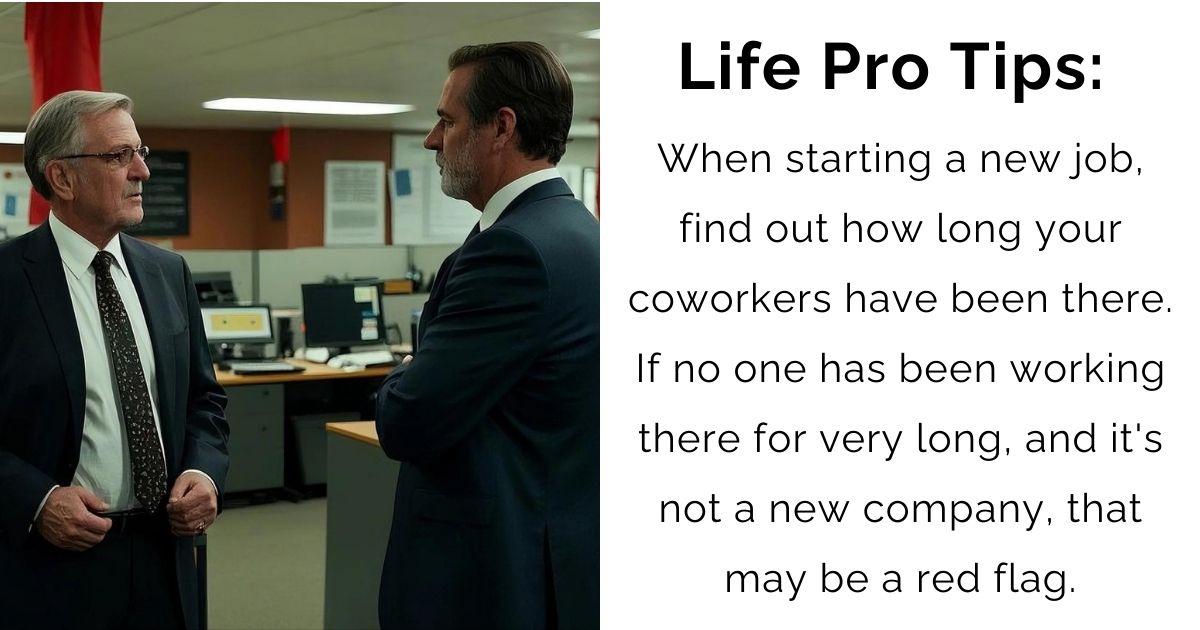 Life Pro Tips:

When starting a new job, find out how long your coworkers have been there. If no one has been working there for very long, and it's not a new company, that may be a red flag.